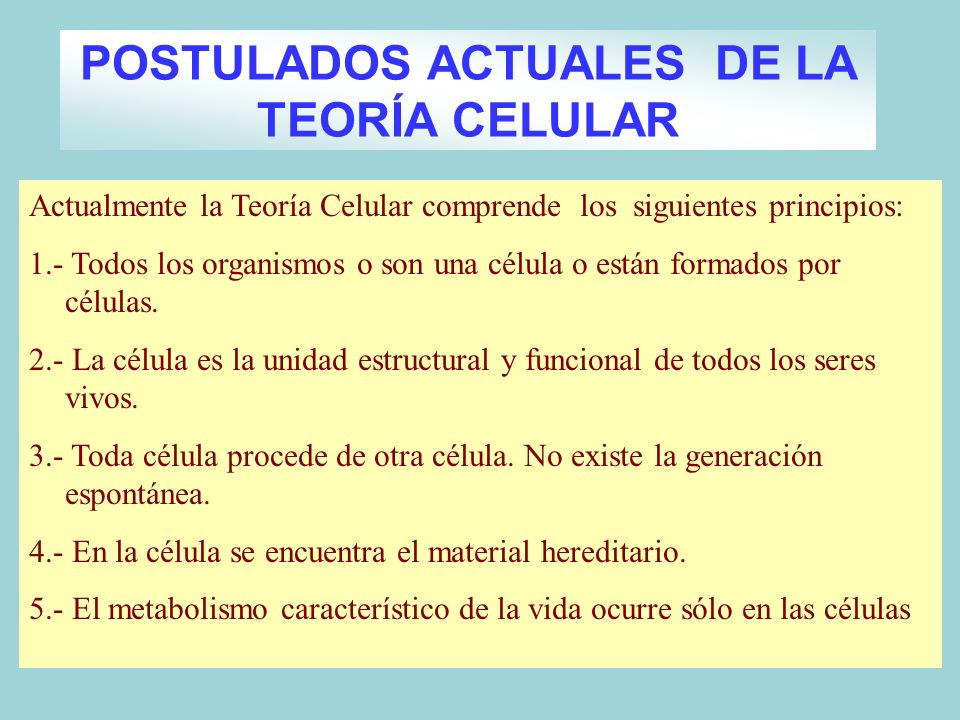 POSTULADOS ACTUALES DE LA TEORÍA CELULAR

Actualmente la Teoría Celular comprende los siguientes principios:

1.- Todos los organismos o son una célula o están formados por células.

2.- La célula es la unidad estructural y funcional de todos los seres vivos.

3.- Toda célula procede de otra célula. No existe la generación espontánea.

4.- En la célula se encuentra el material hereditario.

5.- El metabolismo característico de la vida ocurre sólo en las células